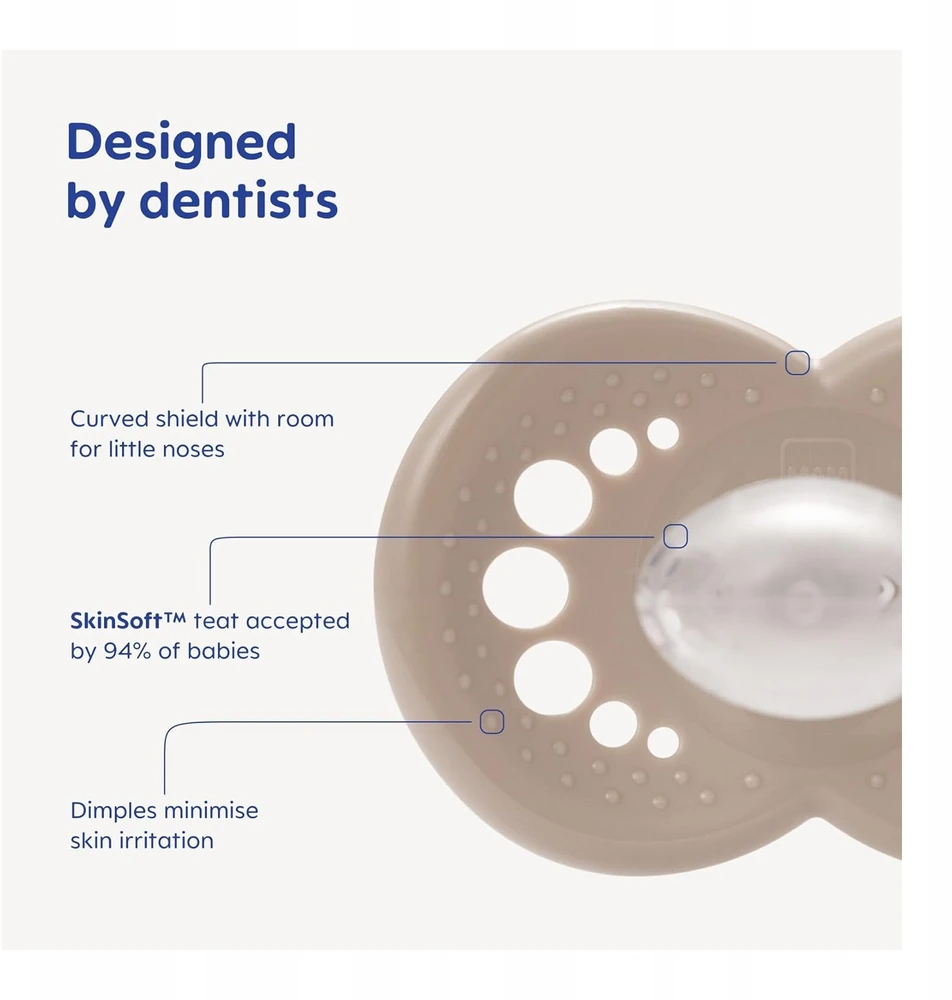 Designed by dentists

Curved shield with room for little noses

SkinSoft™ teat accepted by 94% of babies

Dimples minimise skin irritation